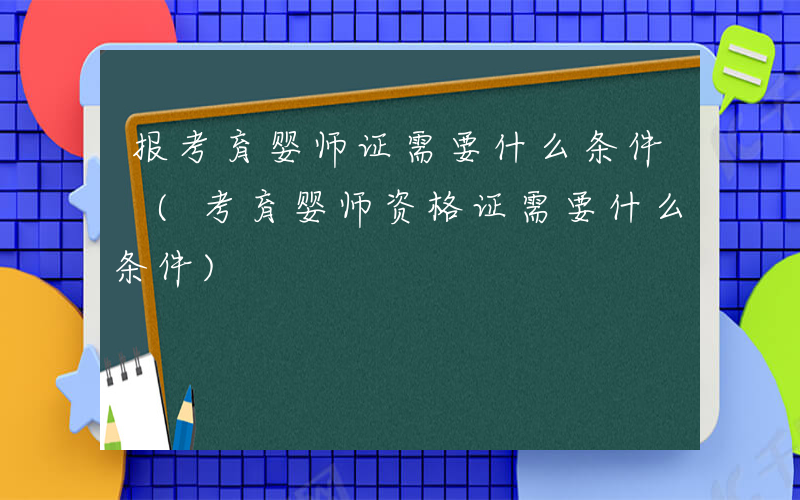 报考育婴师证需要什么条件（考育婴师资格证需要什么条件）